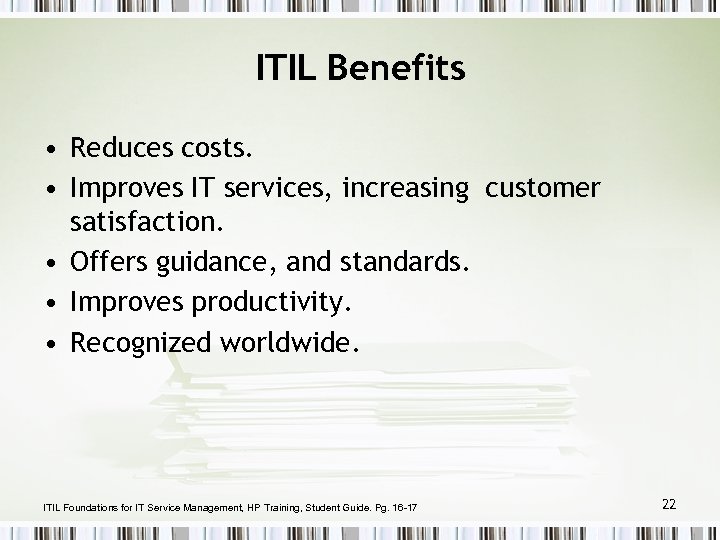 ITIL Benefits

• Reduces costs.
• Improves IT services, increasing customer satisfaction.
• Offers guidance, and standards.
• Improves productivity.
• Recognized worldwide.

ITIL Foundations for IT Service Management, HP Training, Student Guide. Pg. 16-17

22